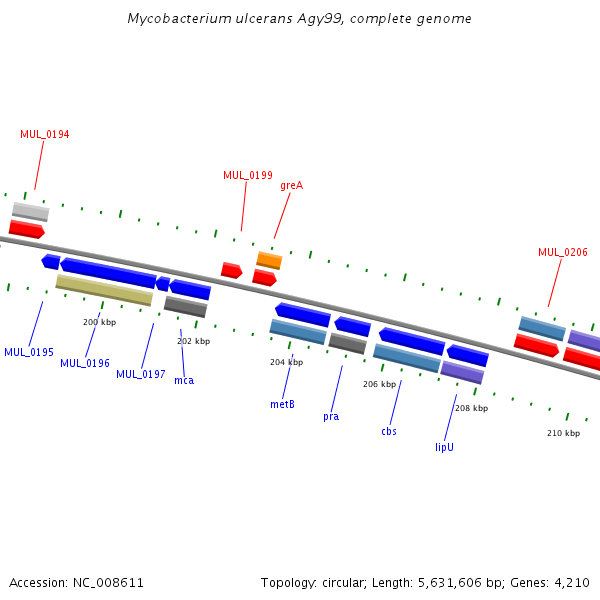 Mycobacterium ulcerans Agy99, complete genome

MUL_0194

MUL_0199

greA

MUL_0206

200 kbp

202 kbp

204 kbp

206 kbp

208 kbp

210 kbp

MUL_0195

MUL_0196

MUL_0197

mca

metB

pra

cbs

lipU

Accession: NC_008611

Topology: circular; Length: 5,631,606 bp; Genes: 4,210